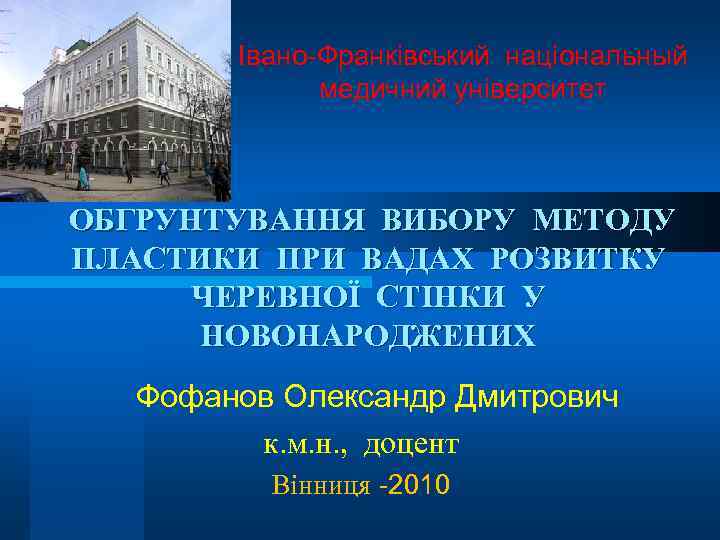 Івано-Франківський національный медичний університет

ОБГРУНТУВАННЯ ВИБОРУ МЕТОДУ ПЛАСТИКИ ПРИ ВАДАХ РОЗВИТКУ ЧЕРЕВНОЇ СТІНКИ У НОВОНАРОДЖЕНИХ

Фофанов Олександр Дмитрович

к.м.н., доцент

Вінниця -2010